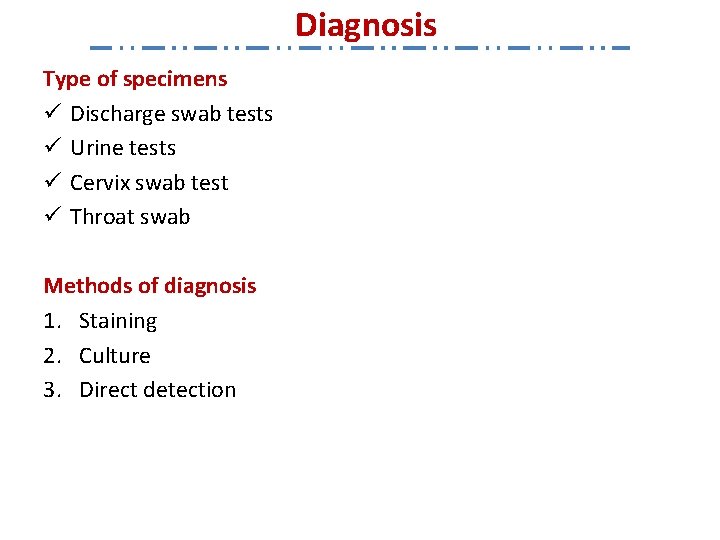 Diagnosis

Type of specimens
✓ Discharge swab tests
✓ Urine tests
✓ Cervix swab test
✓ Throat swab

Methods of diagnosis
1. Staining
2. Culture
3. Direct detection